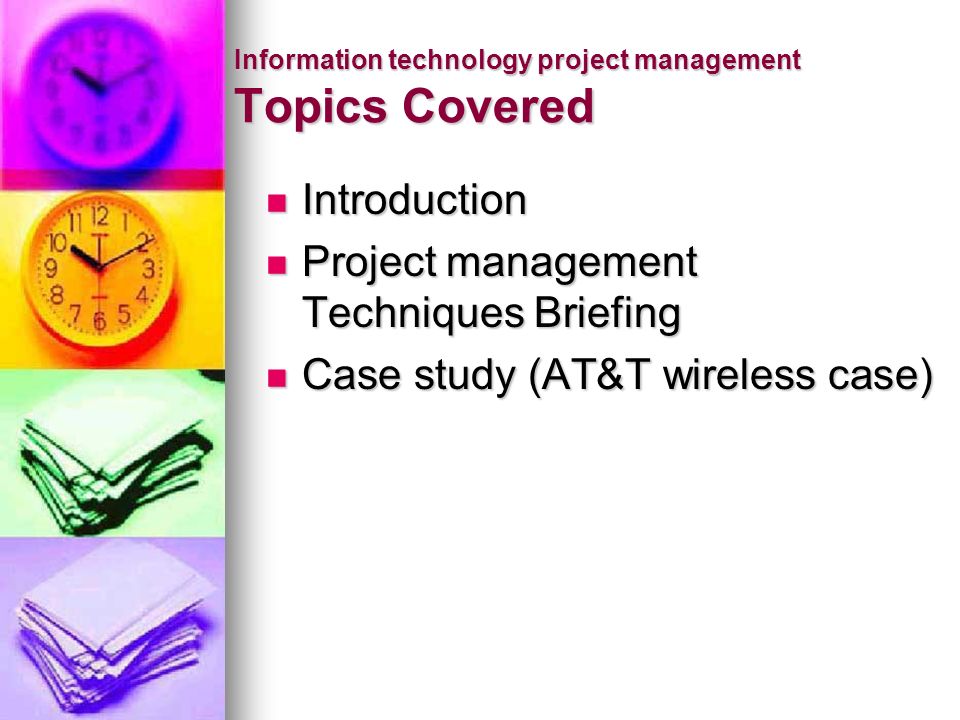 Information technology project management
Topics Covered

- Introduction
- Project management Techniques Briefing
- Case study (AT&T wireless case)